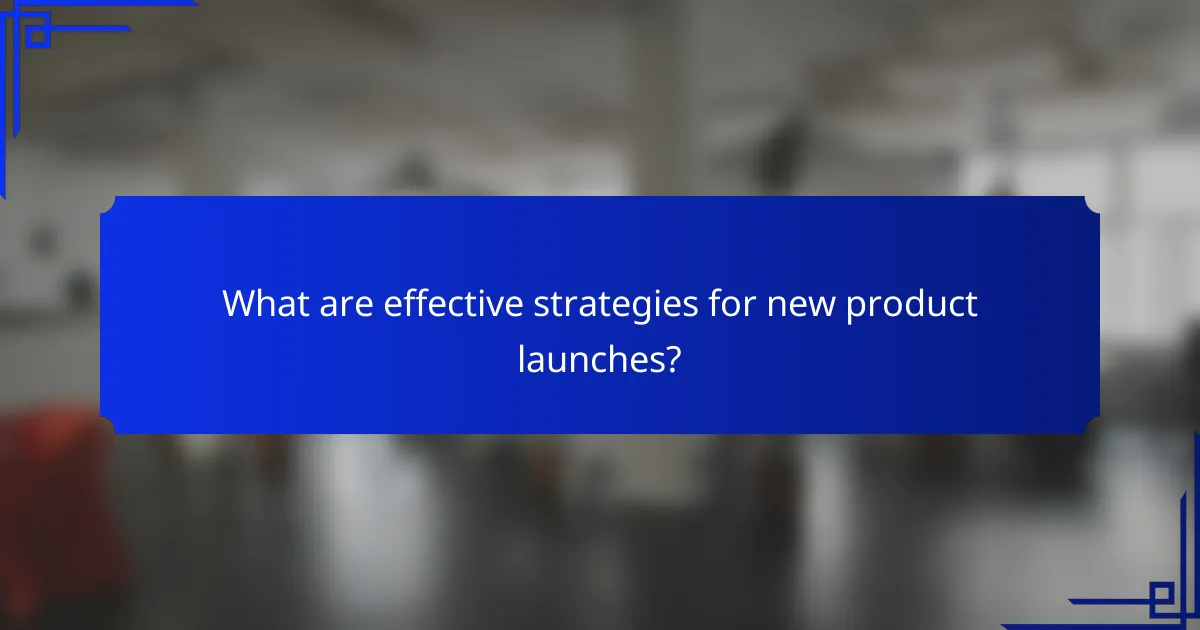 What are effective strategies for new product launches?